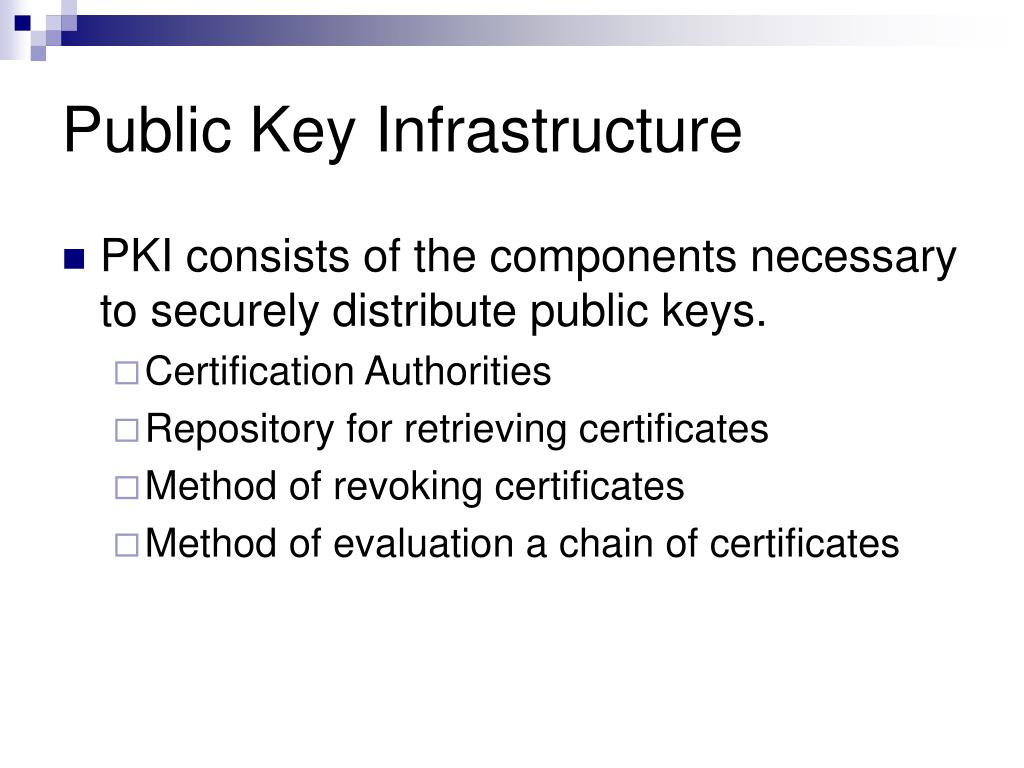 Public Key Infrastructure

PKI consists of the components necessary to securely distribute public keys.

Certification Authorities

Repository for retrieving certificates

Method of revoking certificates

Method of evaluation a chain of certificates